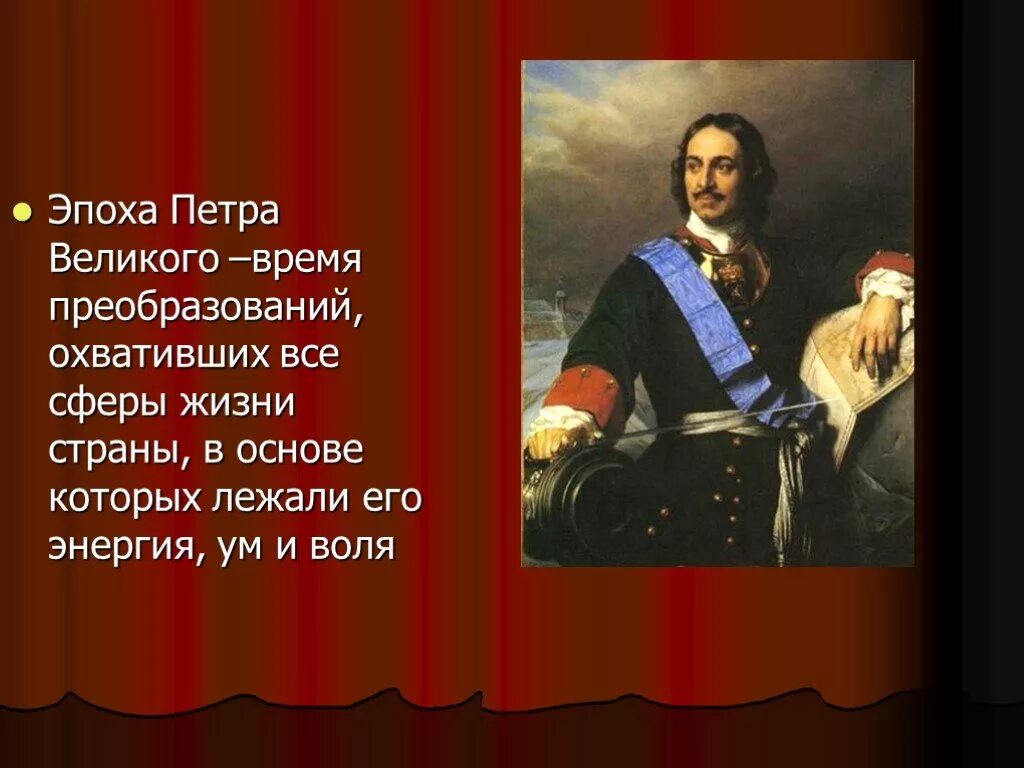 Эпоха Петра Великого –время преобразований, охвативших все сферы жизни страны, в основе которых лежали его энергия, ум и воля